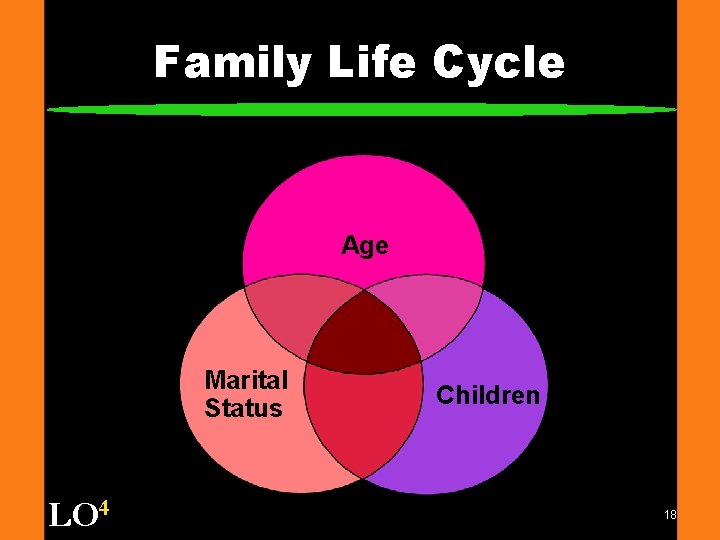 Family Life Cycle

Age

Marital Status

Children

LO$^4$

18